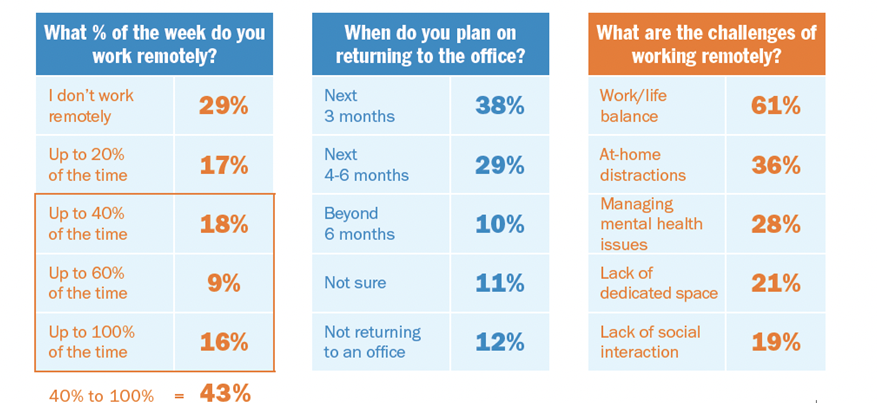 | What % of the week do you work remotely? | |
|---|---|
| I don't work remotely | 29% |
| Up to 20% of the time | 17% |
| Up to 40% of the time | 18% |
| Up to 60% of the time | 9% |
| Up to 100% of the time | 16% |

40% to 100% = 43%

| When do you plan on returning to the office? | |
|---|---|
| Next 3 months | 38% |
| Next 4-6 months | 29% |
| Beyond 6 months | 10% |
| Not sure | 11% |
| Not returning to an office | 12% |

| What are the challenges of working remotely? | |
|---|---|
| Work/life balance | 61% |
| At-home distractions | 36% |
| Managing mental health issues | 28% |
| Lack of dedicated space | 21% |
| Lack of social interaction | 19% |